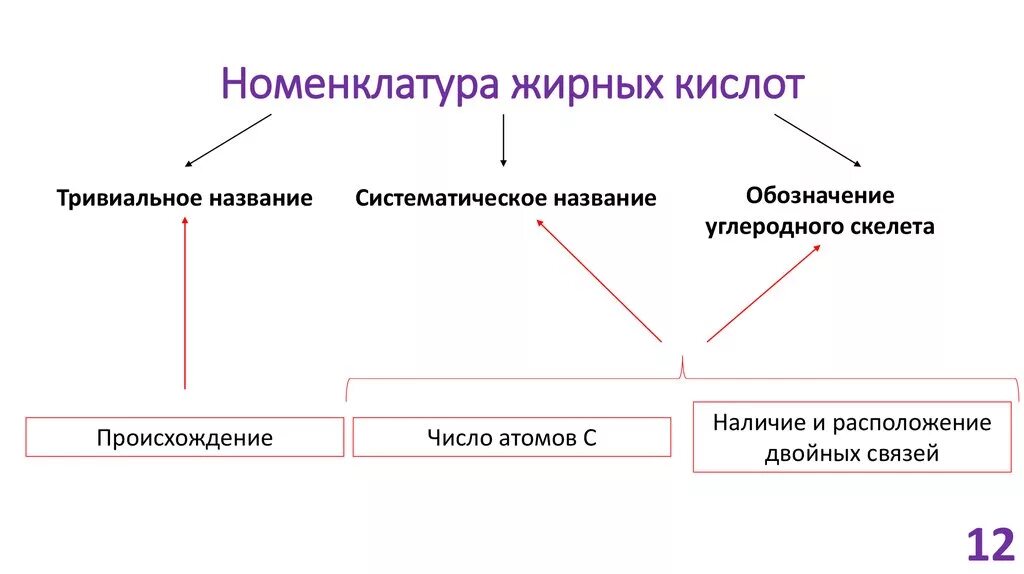 Номенклатура жирных кислот

Тривиальное название

Систематическое название

Обозначение углеродного скелета

Происхождение

Число атомов С

Наличие и расположение двойных связей

12